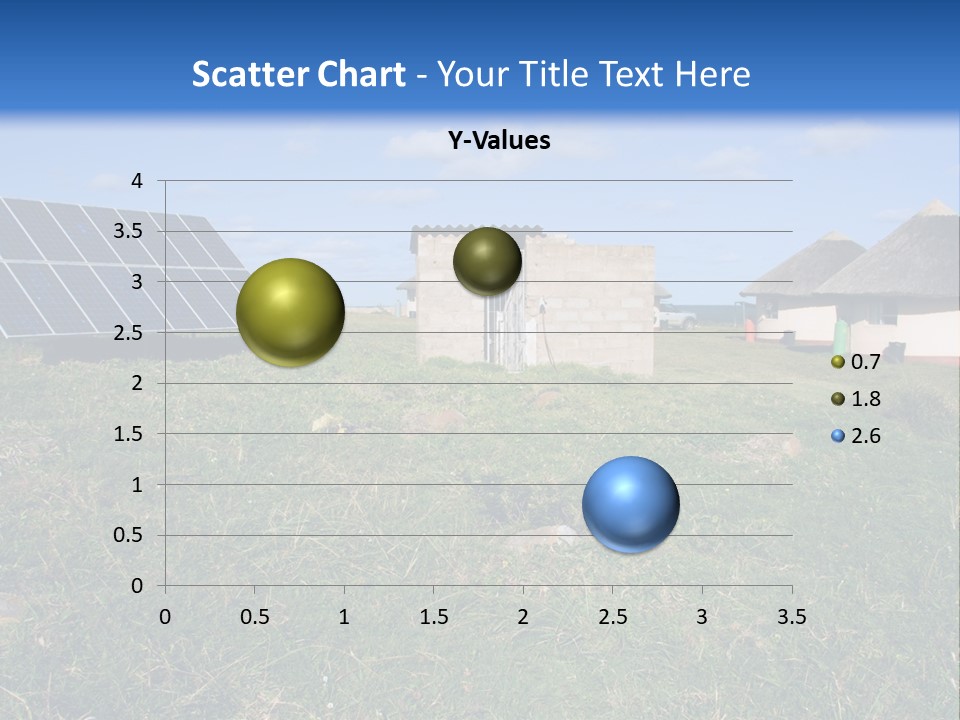 Scatter Chart - Your Title Text Here

Y-Values

4
3.5
3
2.5
2
1.5
1
0.5
0

0 0.5 1 1.5 2 2.5 3 3.5

0.7
1.8
2.6